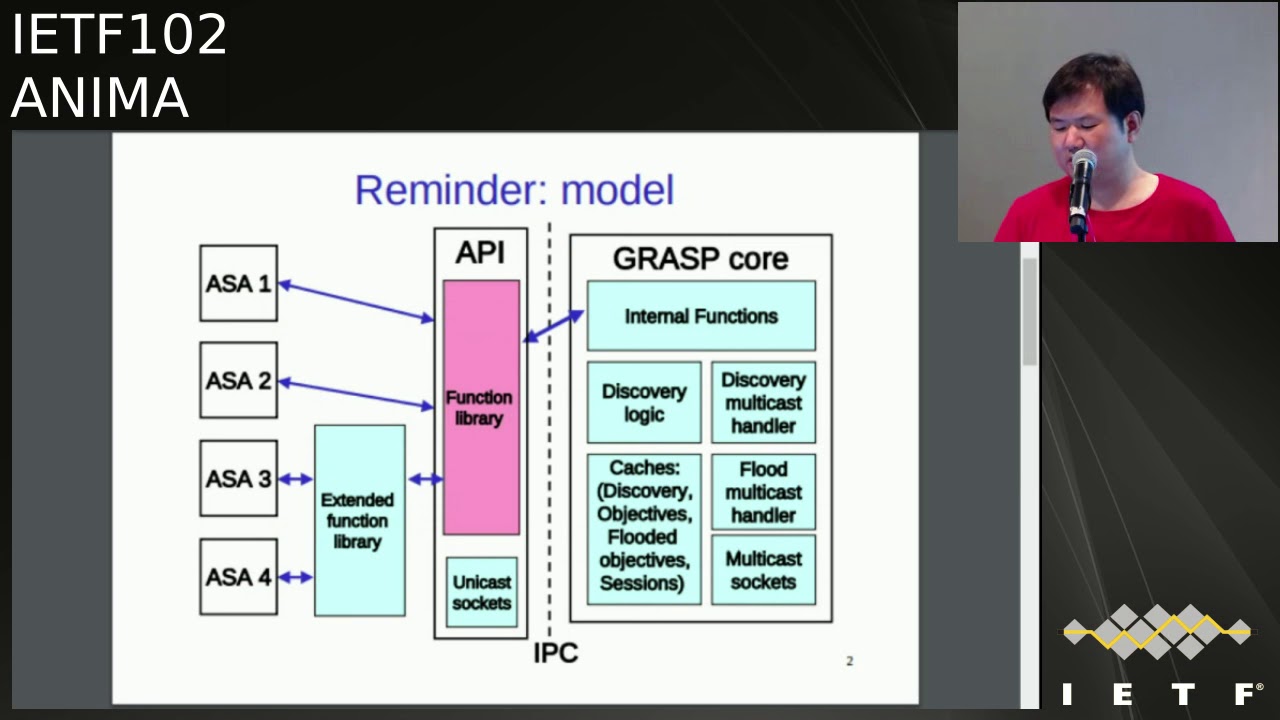 IETF102
ANIMA

Reminder: model

ASA 1
ASA 2
ASA 3
ASA 4

Extended function library

API

Function library

Unicast sockets

IPC

GRASP core

Internal Functions

Discovery logic

Discovery multicast handler

Caches: (Discovery, Objectives, Flooded objectives, Sessions)

Flood multicast handler

Multicast sockets

2

IETF®